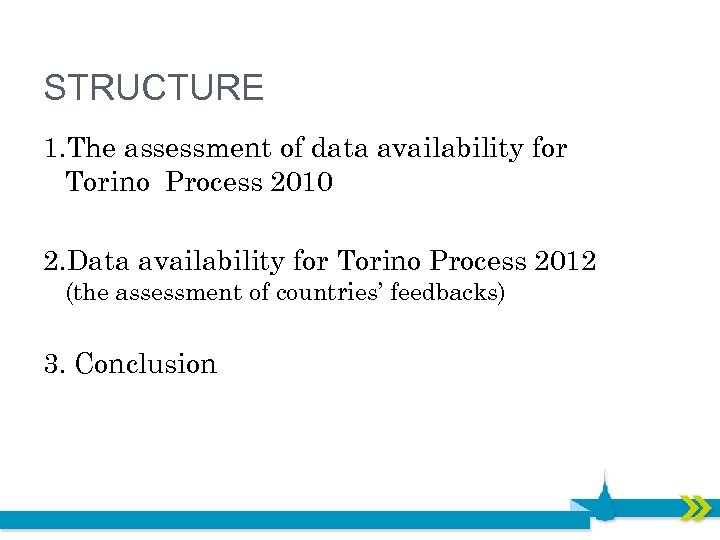 STRUCTURE

1.The assessment of data availability for Torino Process 2010

2.Data availability for Torino Process 2012 (the assessment of countries' feedbacks)

3. Conclusion